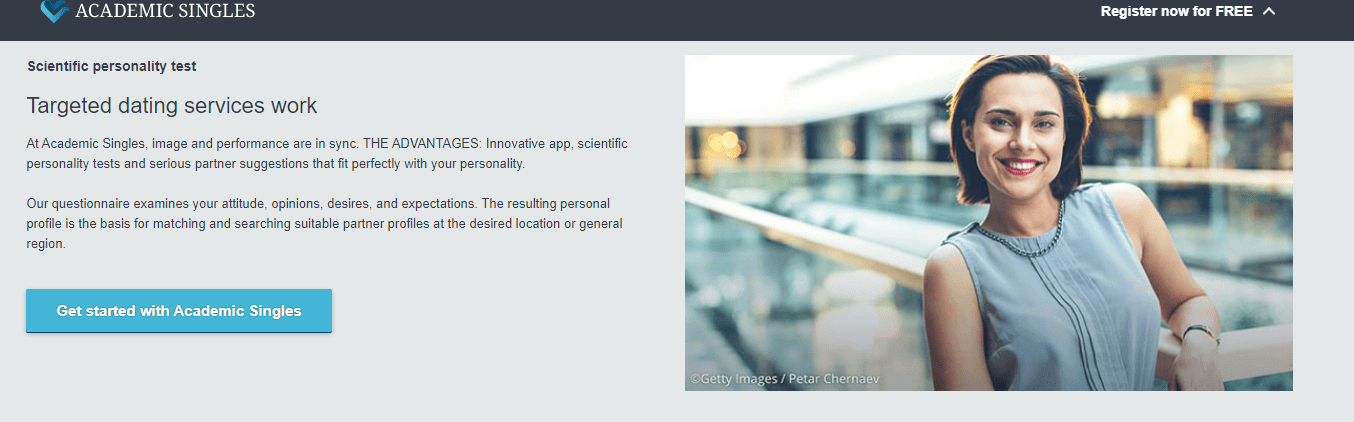 ACADEMIC SINGLES

Register now for FREE

Scientific personality test

Targeted dating services work

At Academic Singles, image and performance are in sync. THE ADVANTAGES: Innovative app, scientific personality tests and serious partner suggestions that fit perfectly with your personality.

Our questionnaire examines your attitude, opinions, desires, and expectations. The resulting personal profile is the basis for matching and searching suitable partner profiles at the desired location or general region.

Get started with Academic Singles

©Getty Images / Petar Chernaev